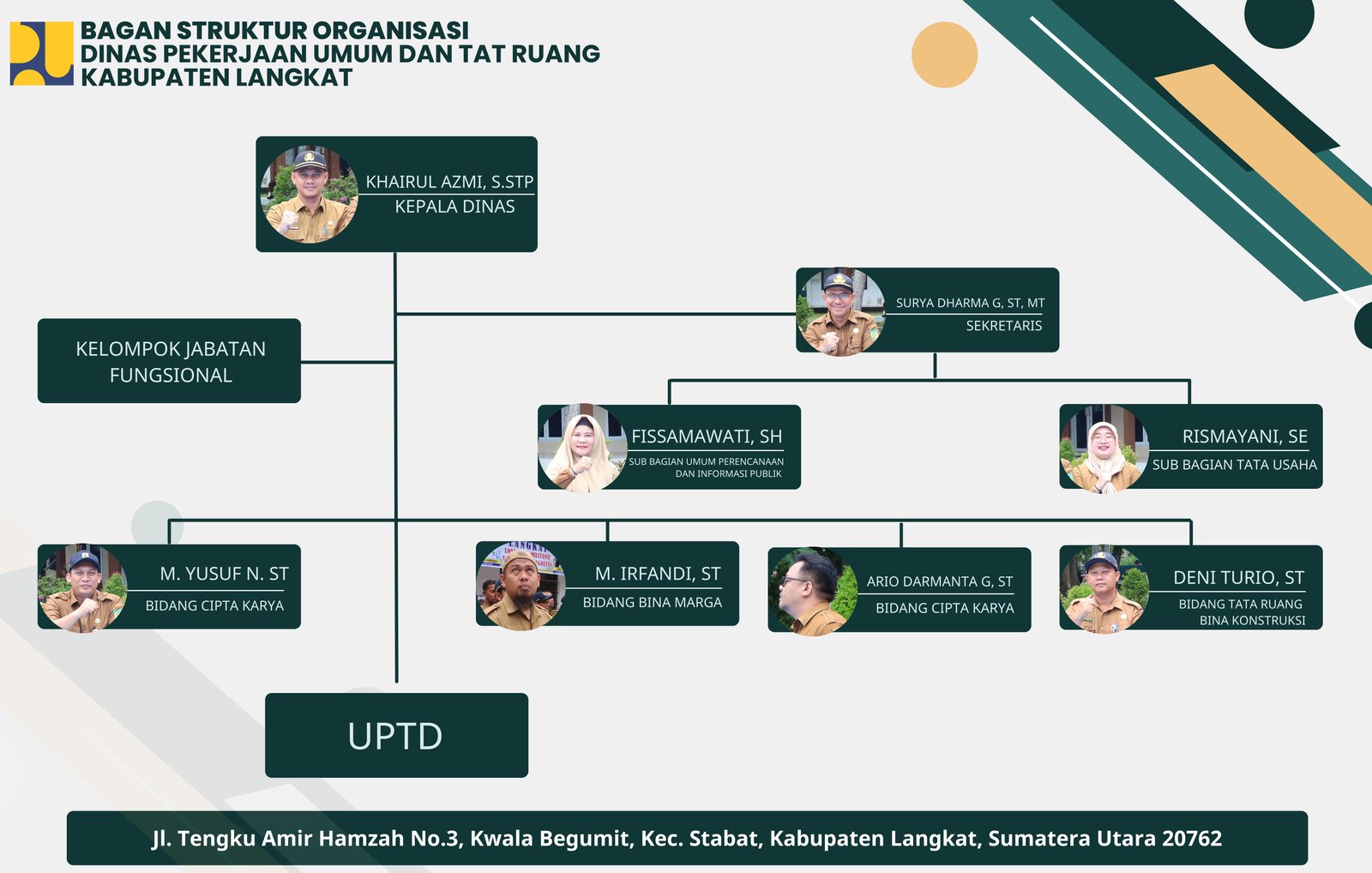 BAGAN STRUKTUR ORGANISASI
DINAS PEKERJAAN UMUM DAN TAT RUANG
KABUPATEN LANGKAT

KHAIRUL AZMI, S.STP
KEPALA DINAS

SURYA DHARMA G, ST, MT
SEKRETARIS

KELOMPOK JABATAN FUNGSIONAL

FISSAMAWATI, SH
SUB BAGIAN UMUM PERENCANAAN DAN INFORMASI PUBLIK

RISMAYANI, SE
SUB BAGIAN TATA USAHA

M. YUSUF N. ST
BIDANG CIPTA KARYA

M. IRFANDI, ST
BIDANG BINA MARGA

ARIO DARMANTA G, ST
BIDANG CIPTA KARYA

DENI TURIO, ST
BIDANG TATA RUANG BINA KONSTRUKSI

UPTD

Jl. Tengku Amir Hamzah No.3, Kwala Begumit, Kec. Stabat, Kabupaten Langkat, Sumatera Utara 20762